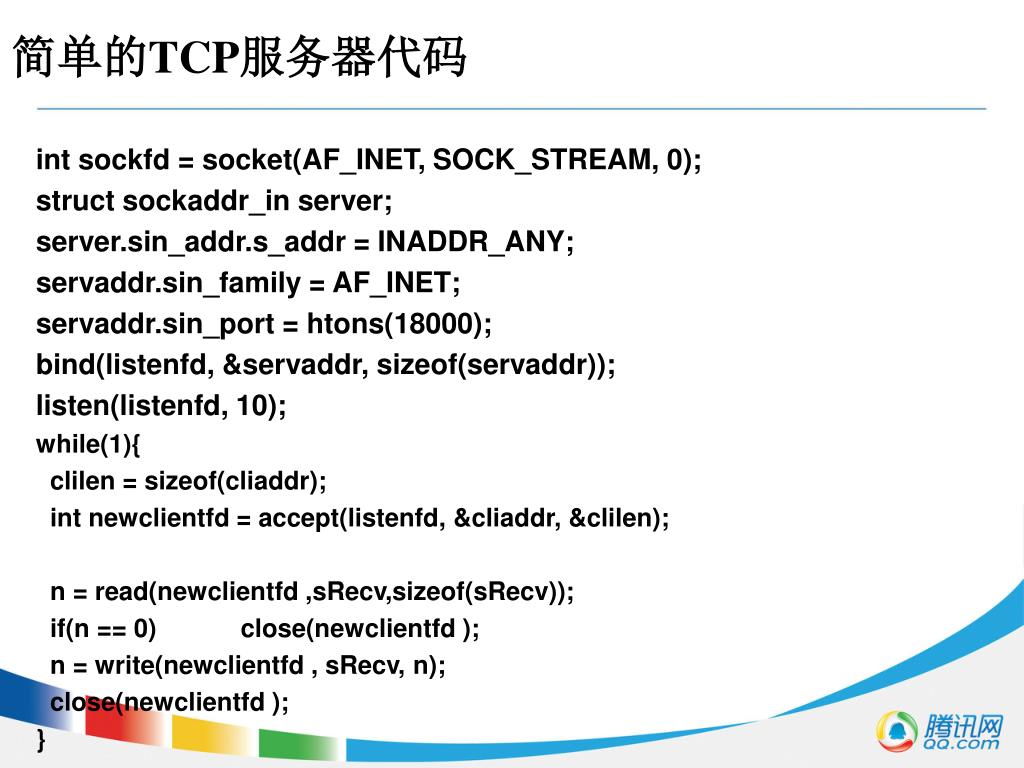 简单的TCP服务器代码

int sockfd = socket(AF_INET, SOCK_STREAM, 0);
struct sockaddr_in server;
server.sin_addr.s_addr = INADDR_ANY;
servaddr.sin_family = AF_INET;
servaddr.sin_port = htons(18000);
bind(listenfd, &servaddr, sizeof(servaddr));
listen(listenfd, 10);
while(1){
clilen = sizeof(cliaddr);
int newclientfd = accept(listenfd, &cliaddr, &clilen);

n = read(newclientfd ,sRecv,sizeof(sRecv));
if(n == 0) close(newclientfd );
n = write(newclientfd , sRecv, n);
close(newclientfd );
}

腾讯网
QQ.com